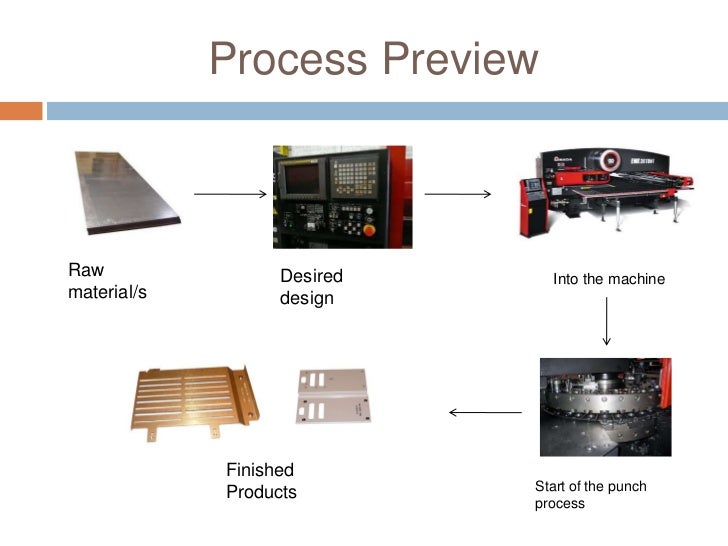 Process Preview

Raw material/s

Desired design

Into the machine

Start of the punch process

Finished Products